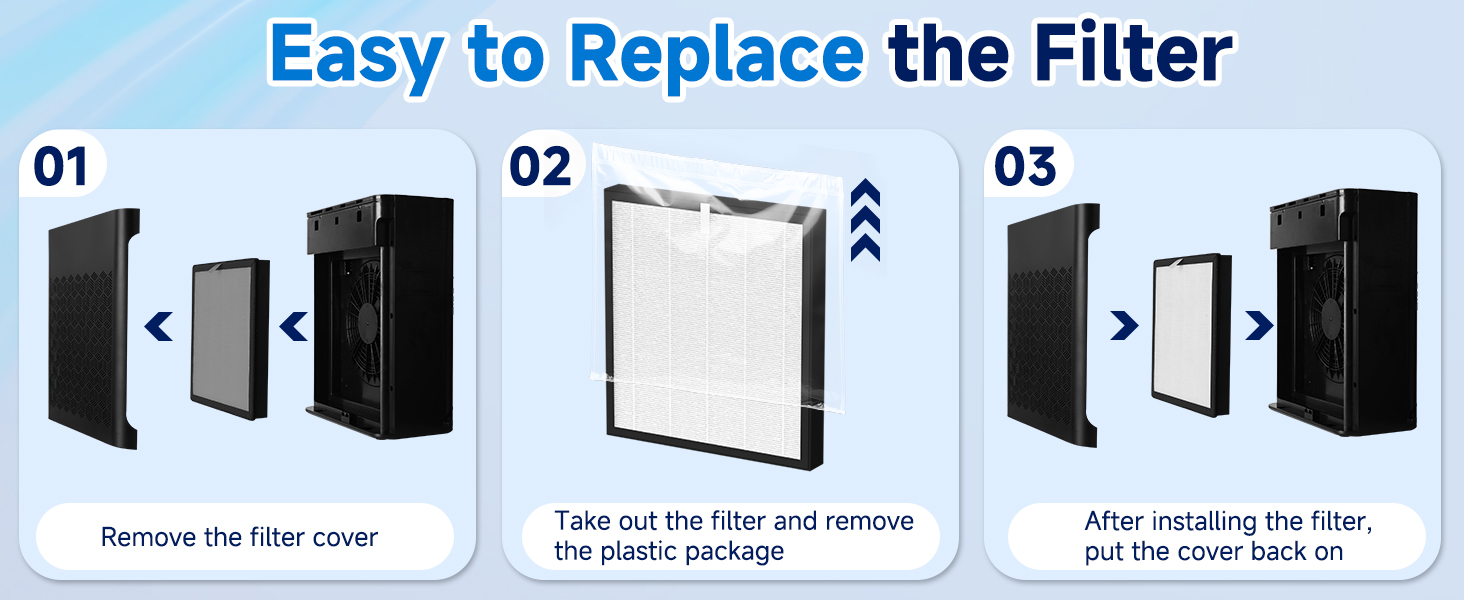 Easy to Replace the Filter

01

Remove the filter cover

02

Take out the filter and remove the plastic package

03

After installing the filter, put the cover back on